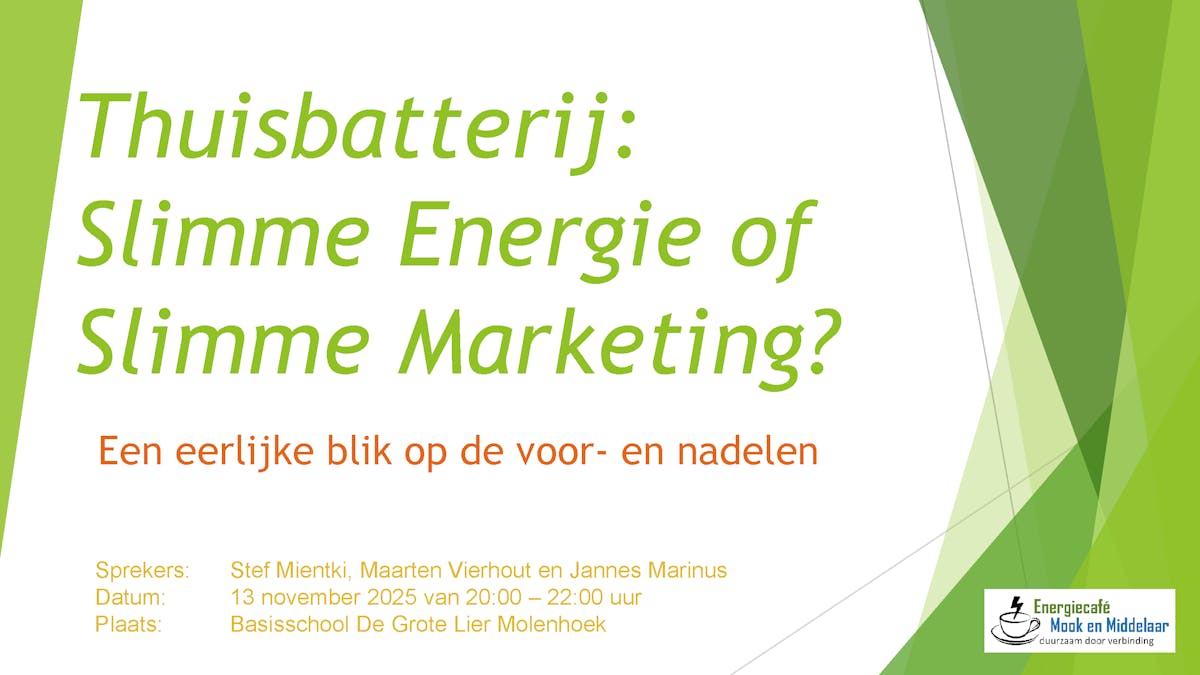 Thuisbatterij: Slimme Energie of Slimme Marketing?

Een eerlijke blik op de voor- en nadelen

Sprekers: Stef Mientki, Maarten Vierhout en Jannes Marinus
Datum: 13 november 2025 van 20:00 – 22:00 uur
Plaats: Basisschool De Grote Lier Molenhoek

Energiecafé
Mook en Middelaar
duurzaam door verbinding